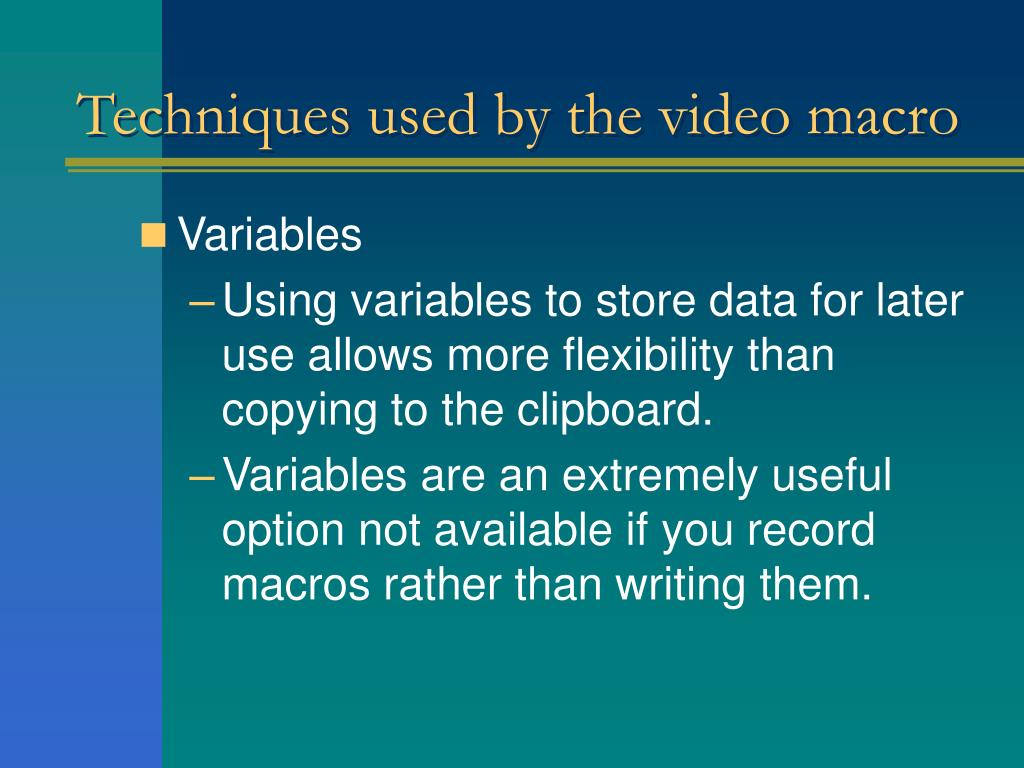 Techniques used by the video macro

Variables
– Using variables to store data for later use allows more flexibility than copying to the clipboard.
– Variables are an extremely useful option not available if you record macros rather than writing them.